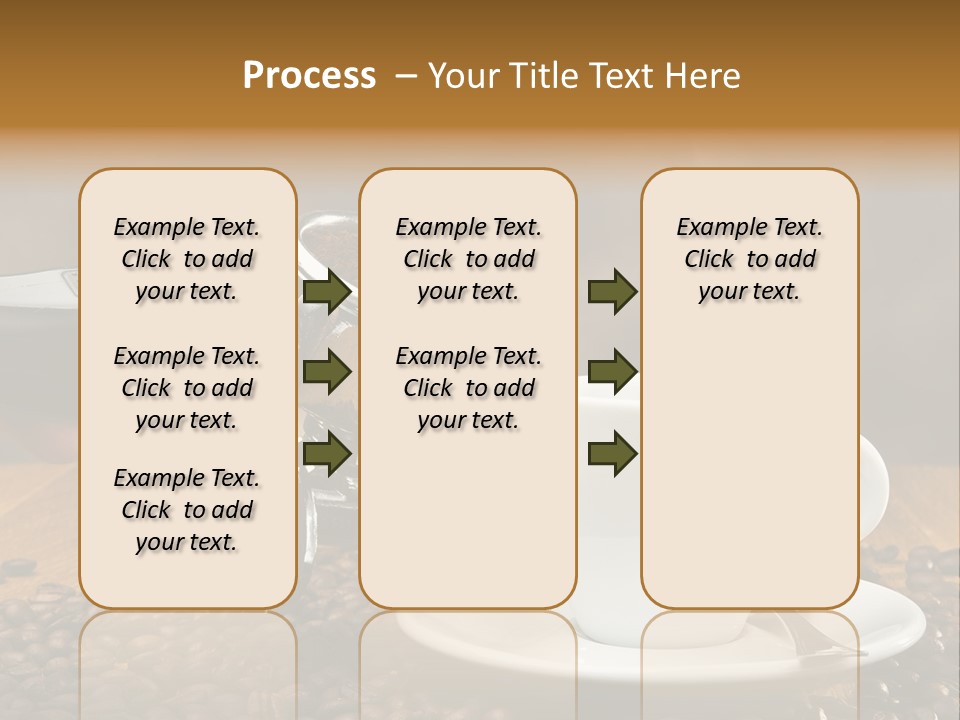 Process – Your Title Text Here

Example Text. Click to add your text.

Example Text. Click to add your text.

Example Text. Click to add your text.

Example Text. Click to add your text.

Example Text. Click to add your text.

Example Text. Click to add your text.